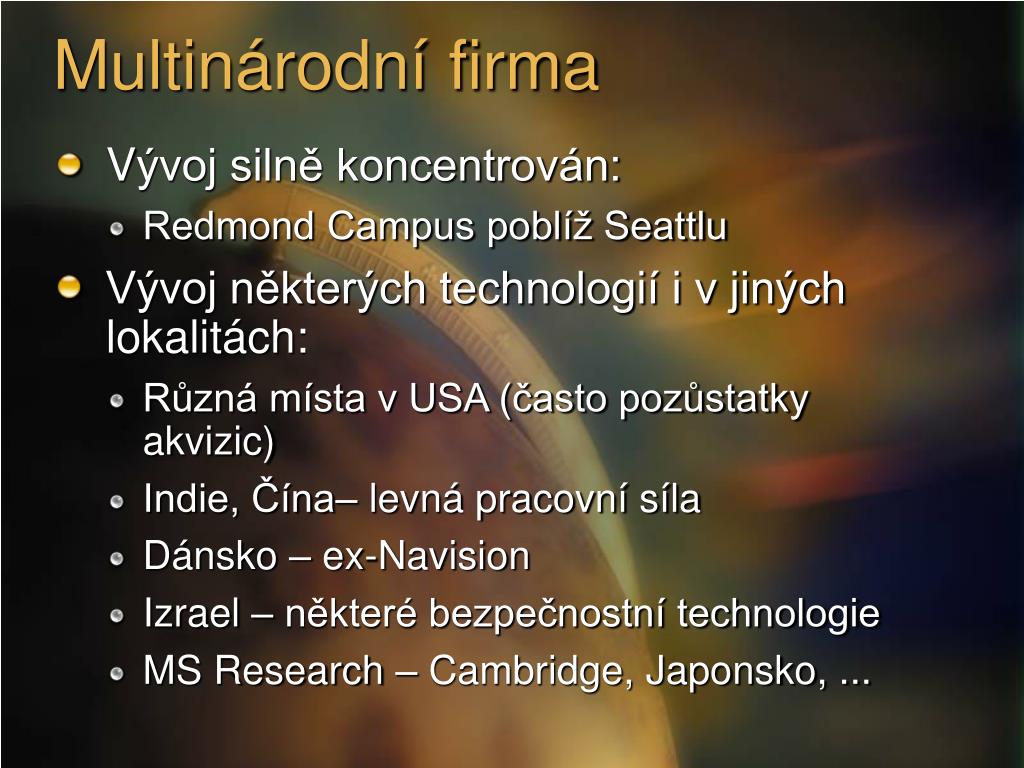 Multinárodní firma

Vývoj silně koncentrován:

Redmond Campus poblíž Seattlu

Vývoj některých technologií i v jiných lokalitách:

Různá místa v USA (často pozůstatky akvizic)

Indie, Čína– levná pracovní síla

Dánsko – ex-Navision

Izrael – některé bezpečnostní technologie

MS Research – Cambridge, Japonsko, ...